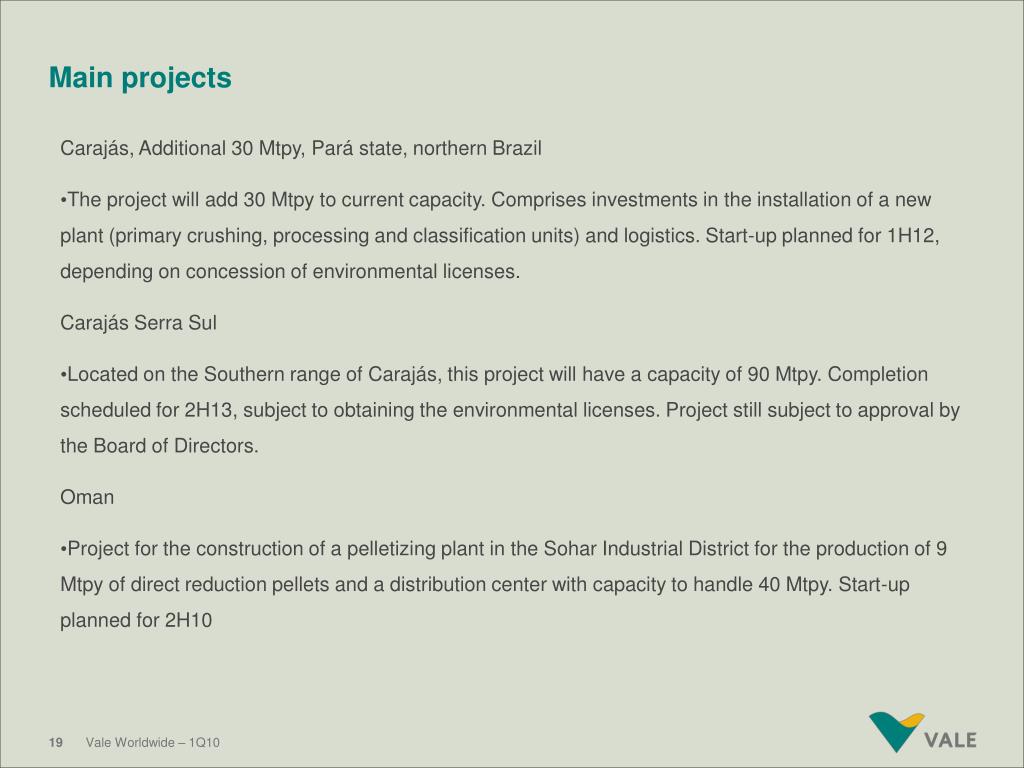 Main projects

Carajás, Additional 30 Mtpy, Pará state, northern Brazil

•The project will add 30 Mtpy to current capacity. Comprises investments in the installation of a new plant (primary crushing, processing and classification units) and logistics. Start-up planned for 1H12, depending on concession of environmental licenses.

Carajás Serra Sul

•Located on the Southern range of Carajás, this project will have a capacity of 90 Mtpy. Completion scheduled for 2H13, subject to obtaining the environmental licenses. Project still subject to approval by the Board of Directors.

Oman

•Project for the construction of a pelletizing plant in the Sohar Industrial District for the production of 9 Mtpy of direct reduction pellets and a distribution center with capacity to handle 40 Mtpy. Start-up planned for 2H10

19 Vale Worldwide – 1Q10

VALE